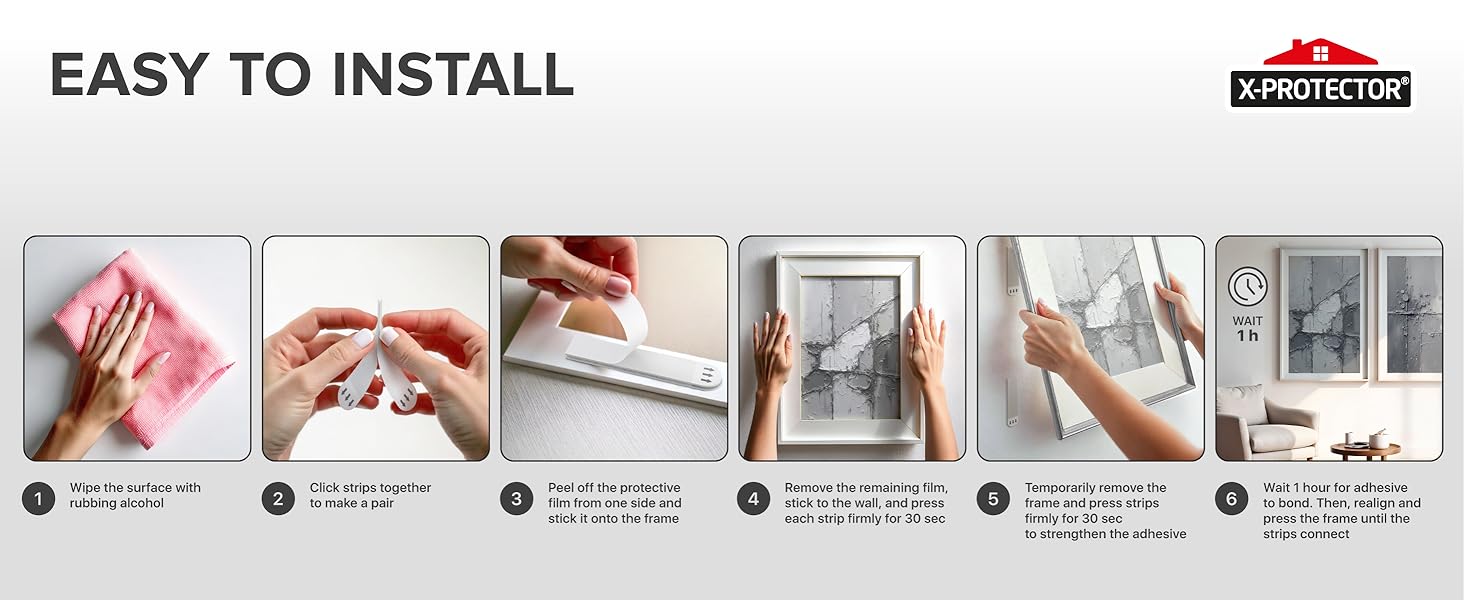 EASY TO INSTALL

X-PROTECTOR®

WAIT
1 h

1 Wipe the surface with rubbing alcohol

2 Click strips together to make a pair

3 Peel off the protective film from one side and stick it onto the frame

4 Remove the remaining film, stick to the wall, and press each strip firmly for 30 sec

5 Temporarily remove the frame and press strips firmly for 30 sec to strengthen the adhesive

6 Wait 1 hour for adhesive to bond. Then, realign and press the frame until the strips connect